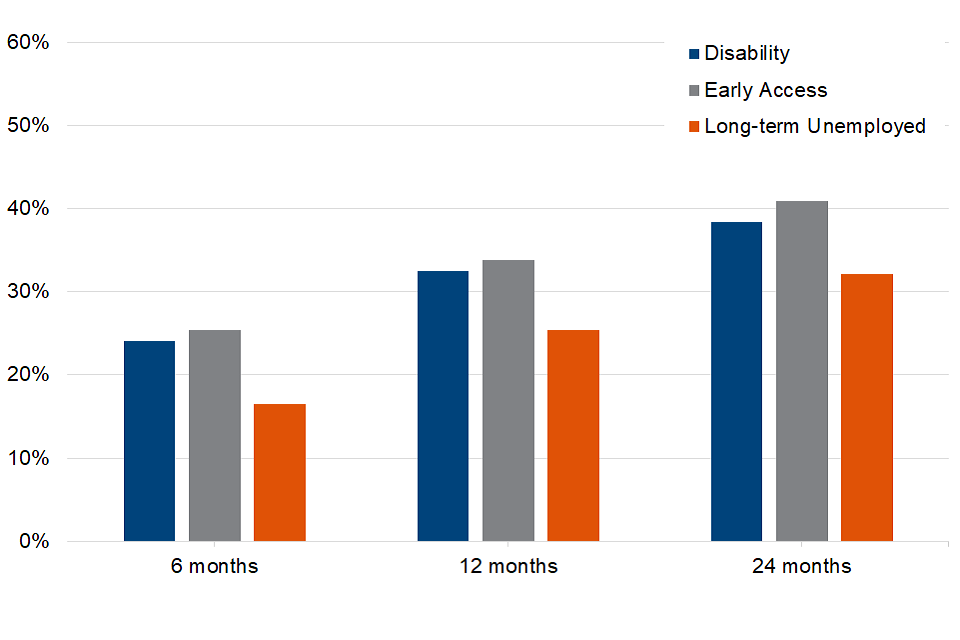 60%
50%
40%
30%
20%
10%
0%

Disability
Early Access
Long-term Unemployed

6 months
12 months
24 months